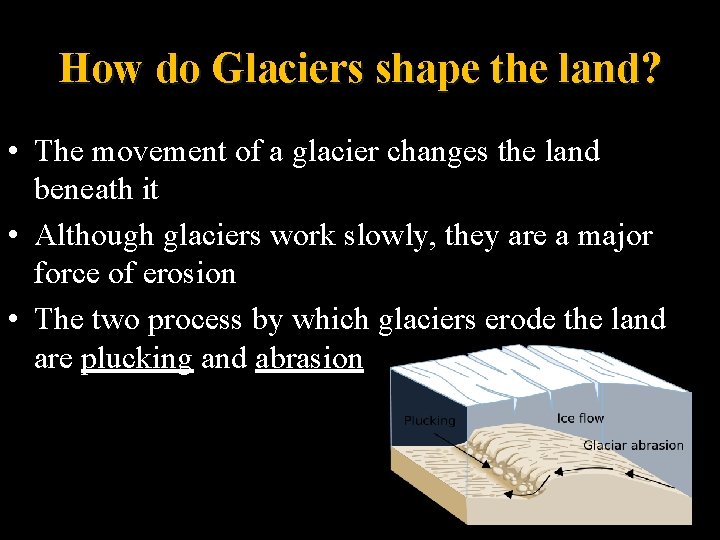 How do Glaciers shape the land?

• The movement of a glacier changes the land beneath it

• Although glaciers work slowly, they are a major force of erosion

• The two process by which glaciers erode the land are plucking and abrasion

Plucking

Ice flow

Glaciar abrasion